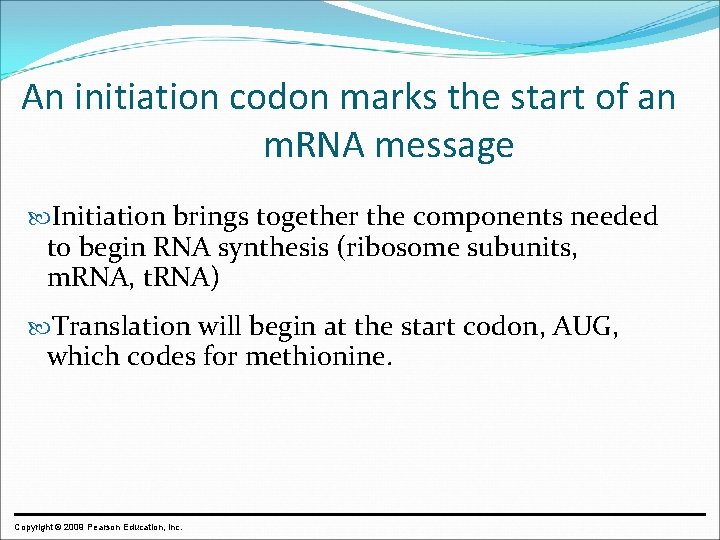 An initiation codon marks the start of an mRNA message

Initiation brings together the components needed to begin RNA synthesis (ribosome subunits, mRNA, tRNA)

Translation will begin at the start codon, AUG, which codes for methionine.

Copyright © 2009 Pearson Education, Inc.